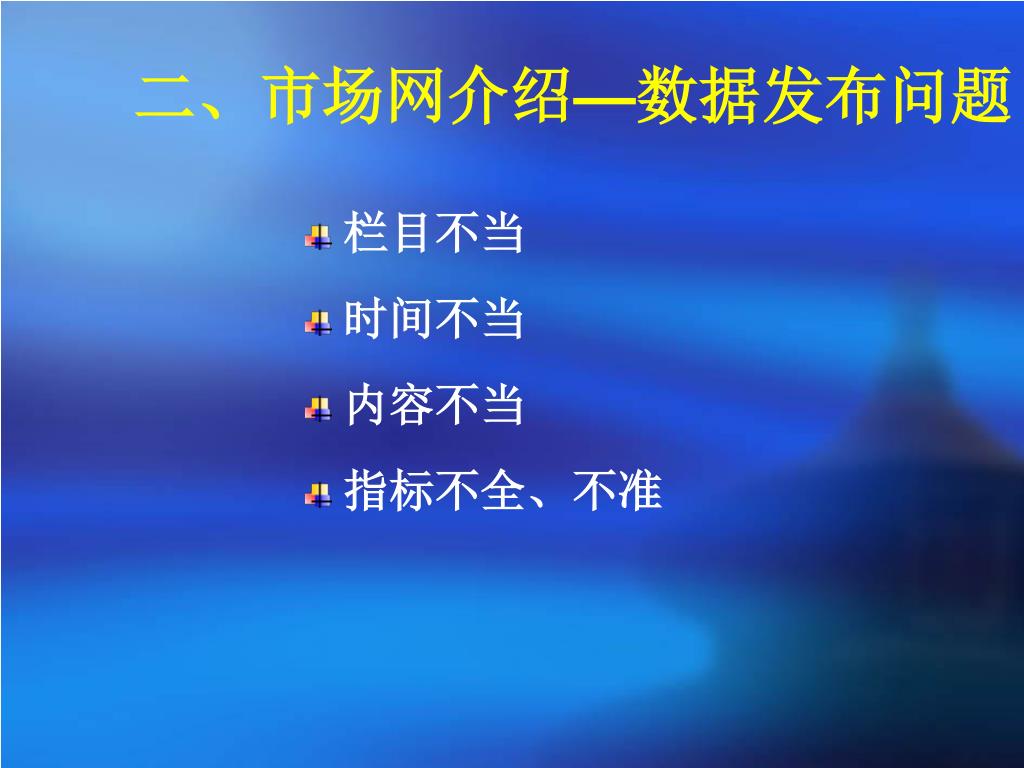 二、市场网介绍—数据发布问题

栏目不当

时间不当

内容不当

指标不全、不准